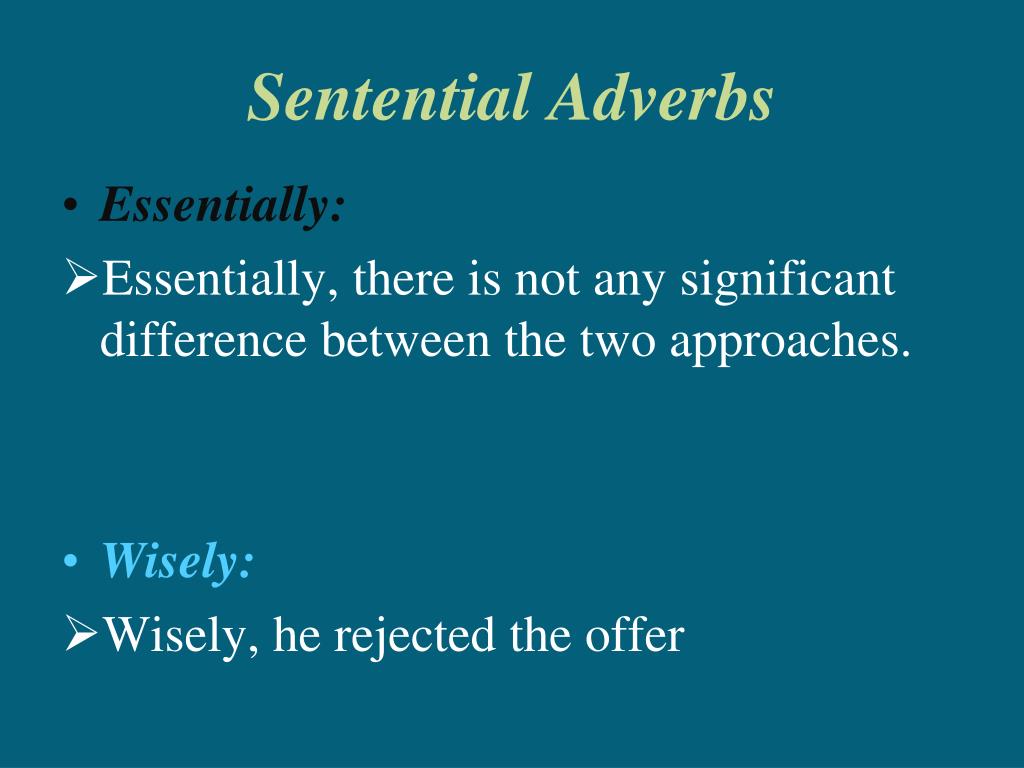 Sentential Adverbs

• Essentially:

➢Essentially, there is not any significant difference between the two approaches.

• Wisely:

➢Wisely, he rejected the offer